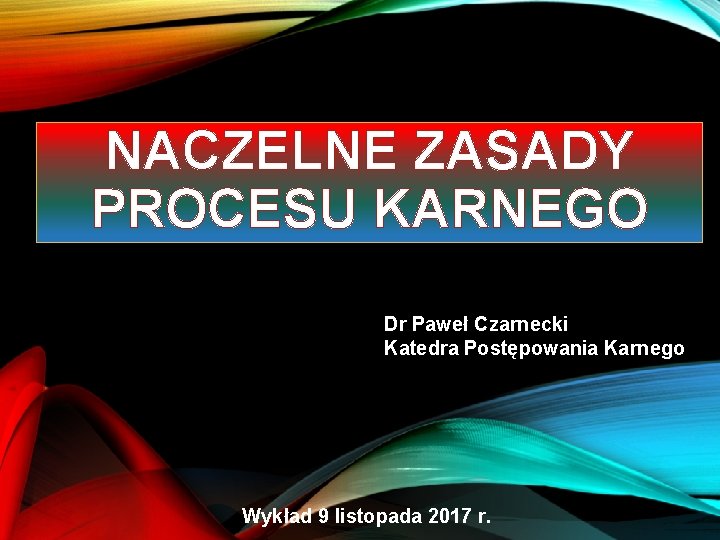 NACZELNE ZASADY PROCESU KARNEGO

Dr Paweł Czarnecki
Katedra Postępowania Karnego

Wykład 9 listopada 2017 r.